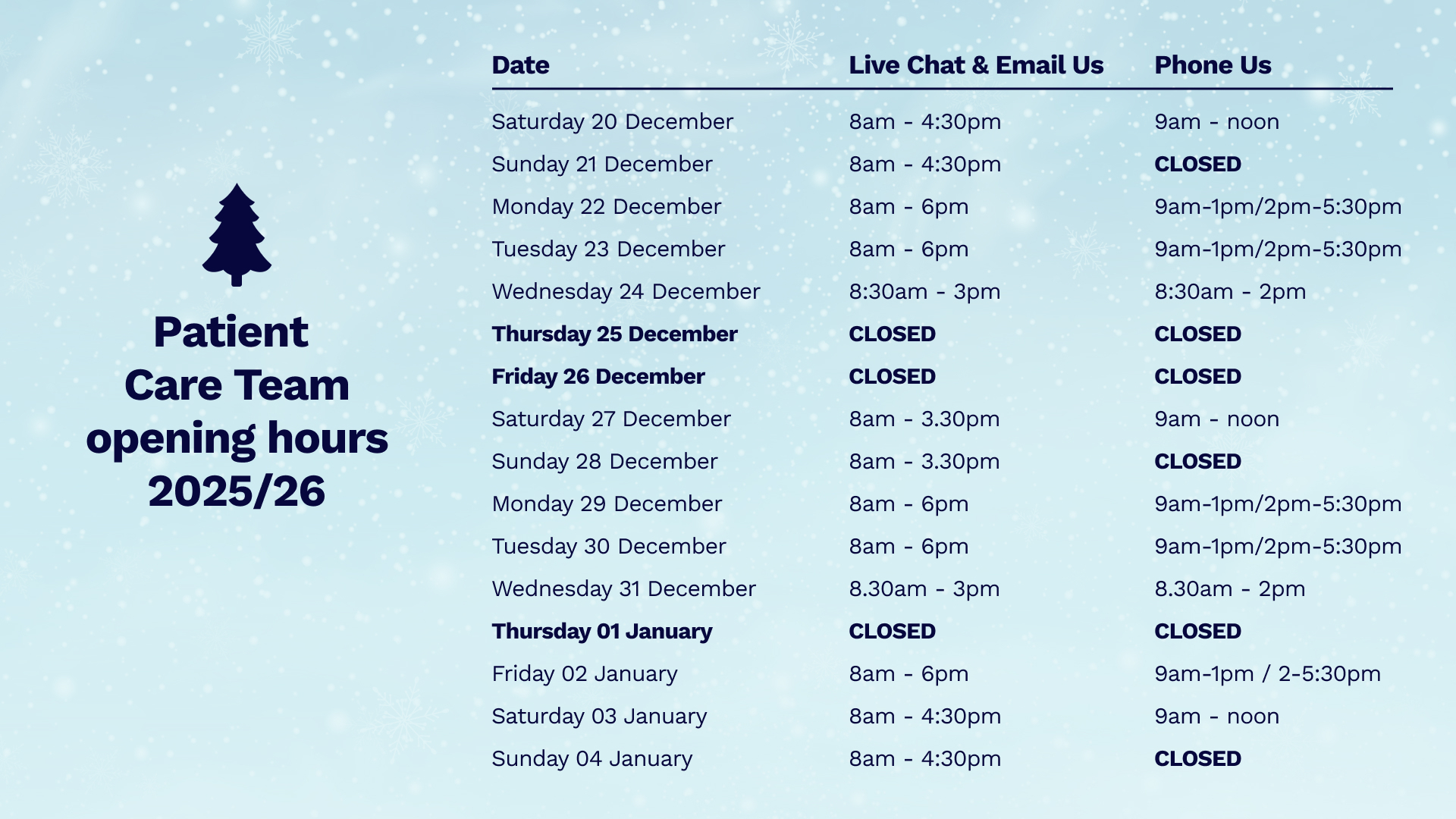 Patient Care Team opening hours 2025/26

| Date | Live Chat & Email Us | Phone Us |
|---|---|---|
| Saturday 20 December | 8am - 4:30pm | 9am - noon |
| Sunday 21 December | 8am - 4:30pm | CLOSED |
| Monday 22 December | 8am - 6pm | 9am-1pm/2pm-5:30pm |
| Tuesday 23 December | 8am - 6pm | 9am-1pm/2pm-5:30pm |
| Wednesday 24 December | 8:30am - 3pm | 8:30am - 2pm |
| Thursday 25 December | CLOSED | CLOSED |
| Friday 26 December | CLOSED | CLOSED |
| Saturday 27 December | 8am - 3.30pm | 9am - noon |
| Sunday 28 December | 8am - 3.30pm | CLOSED |
| Monday 29 December | 8am - 6pm | 9am-1pm/2pm-5:30pm |
| Tuesday 30 December | 8am - 6pm | 9am-1pm/2pm-5:30pm |
| Wednesday 31 December | 8.30am - 3pm | 8.30am - 2pm |
| Thursday 01 January | CLOSED | CLOSED |
| Friday 02 January | 8am - 6pm | 9am-1pm / 2-5:30pm |
| Saturday 03 January | 8am - 4:30pm | 9am - noon |
| Sunday 04 January | 8am - 4:30pm | CLOSED |